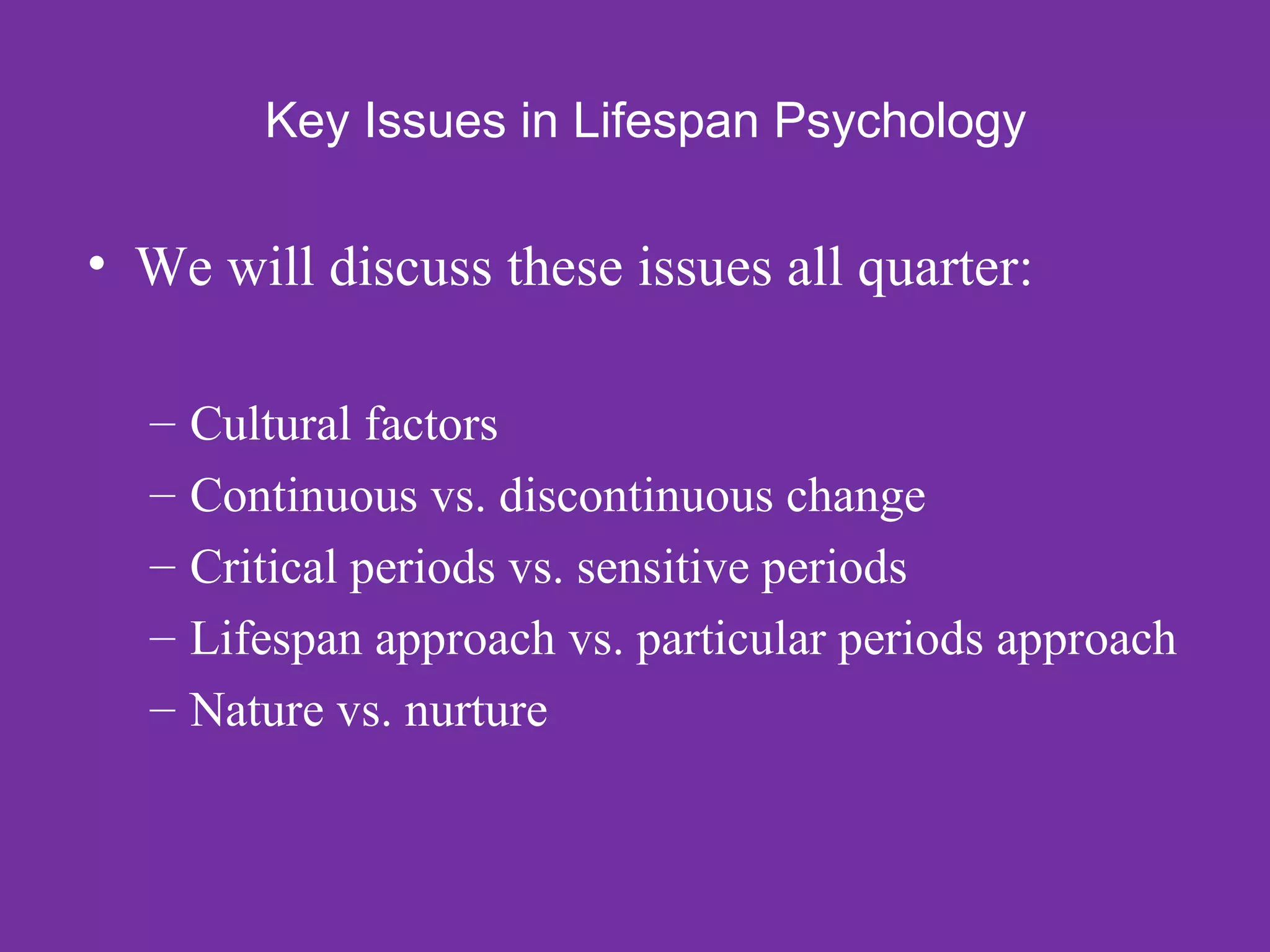 Key Issues in Lifespan Psychology

• We will discuss these issues all quarter:

– Cultural factors
– Continuous vs. discontinuous change
– Critical periods vs. sensitive periods
– Lifespan approach vs. particular periods approach
– Nature vs. nurture